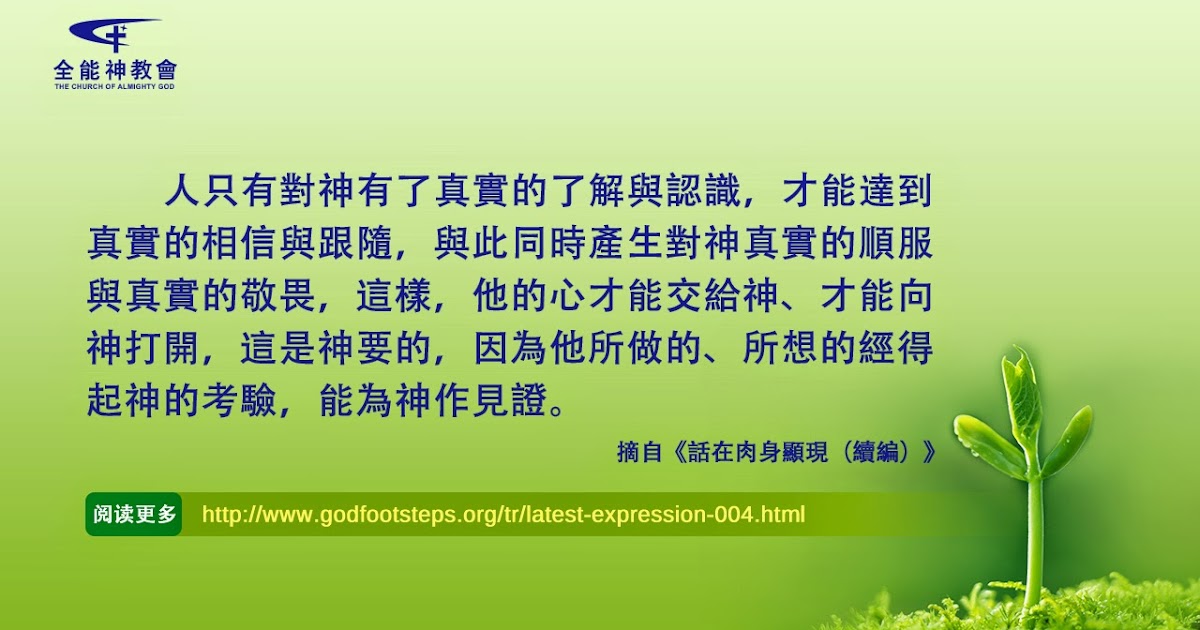 全能神教會
THE CHURCH OF ALMIGHTY GOD

人只有對神有了真實的了解與認識，才能達到真實的相信與跟隨，與此同時產生對神真實的順服與真實的敬畏，這樣，他的心才能交給神、才能向神打開，這是神要的，因為他所做的、所想的經得起神的考驗，能為神作見證。

摘自《話在肉身顯現（續編）》

阅读更多 http://www.godfootsteps.org/tr/latest-expression-004.html